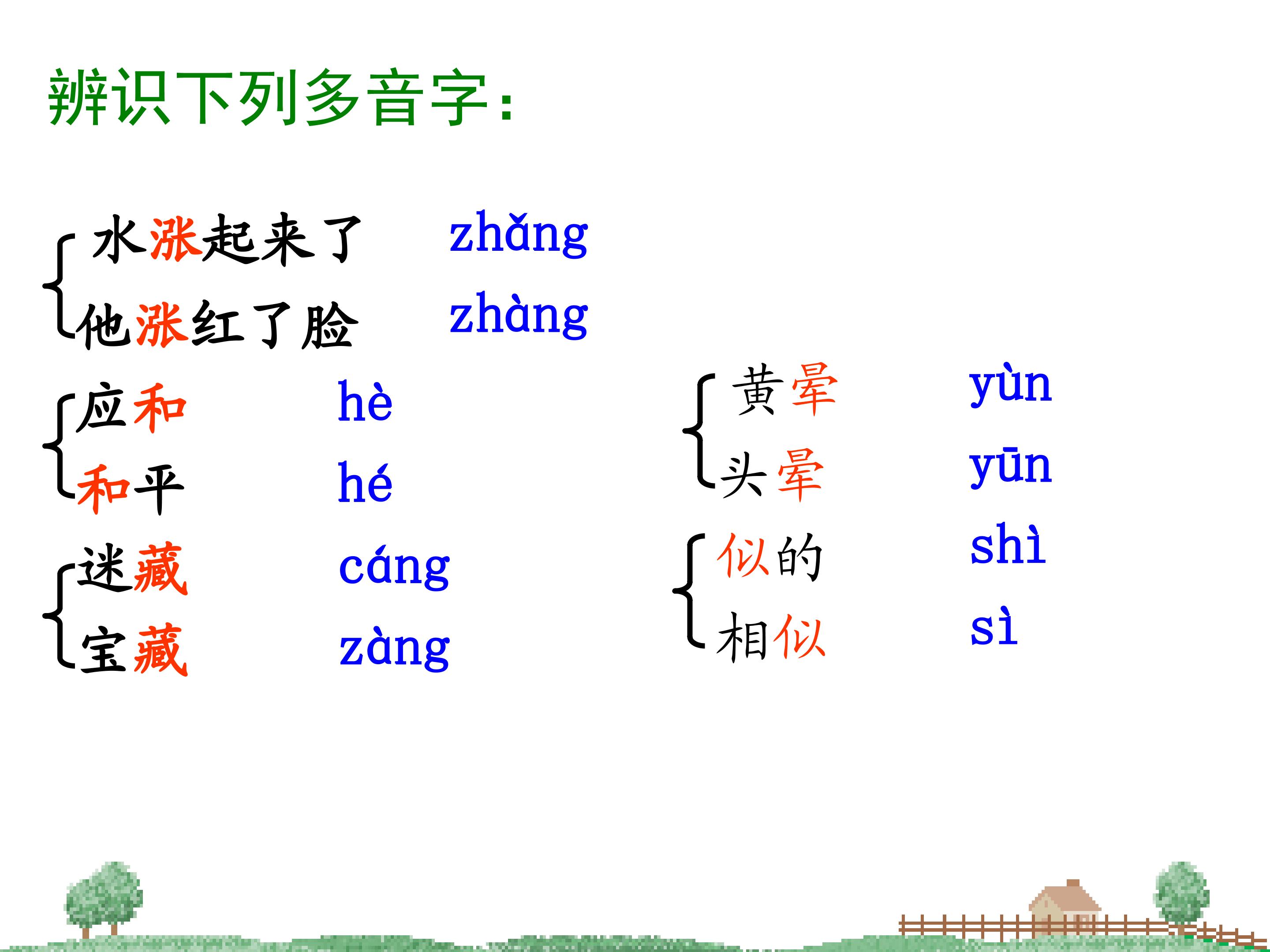 辨识下列多音字：

水涨起来了 zhǎng
他涨红了脸 zhàng

应和 hè
和平 hé

迷藏 cáng
宝藏 zàng

黄晕 yùn
头晕 yūn

似的 shì
相似 sì